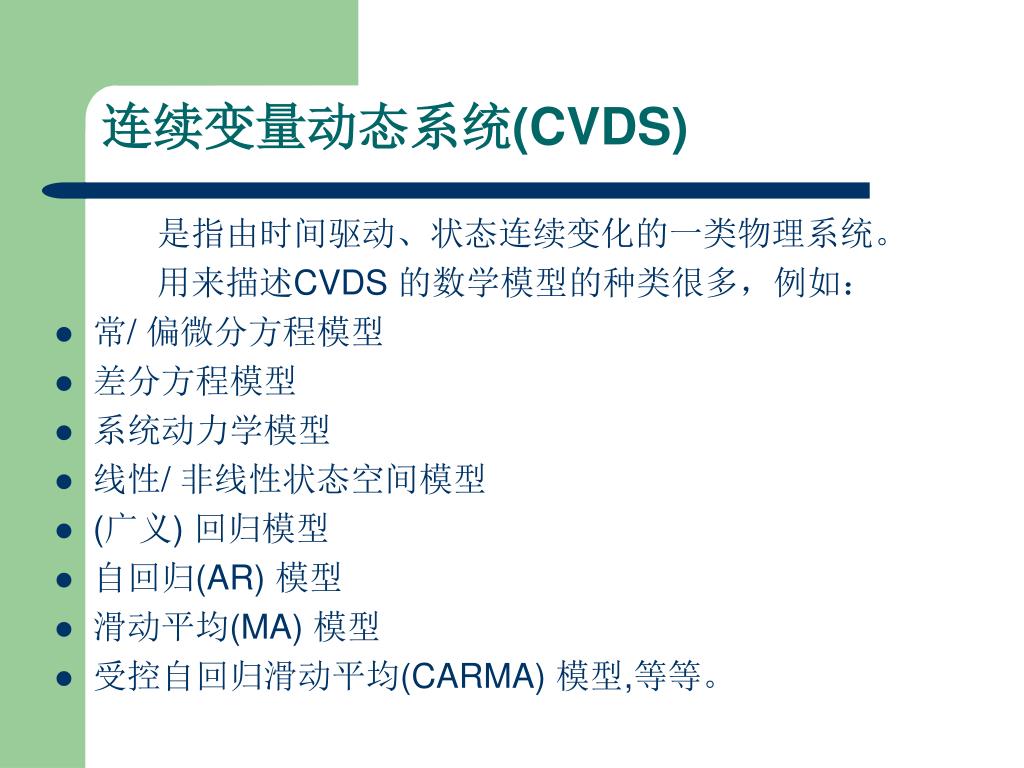 连续变量动态系统(CVDS)

是指由时间驱动、状态连续变化的一类物理系统。

用来描述CVDS 的数学模型的种类很多，例如：

- 常/ 偏微分方程模型
- 差分方程模型
- 系统动力学模型
- 线性/ 非线性状态空间模型
- (广义) 回归模型
- 自回归(AR) 模型
- 滑动平均(MA) 模型
- 受控自回归滑动平均(CARMA) 模型,等等。